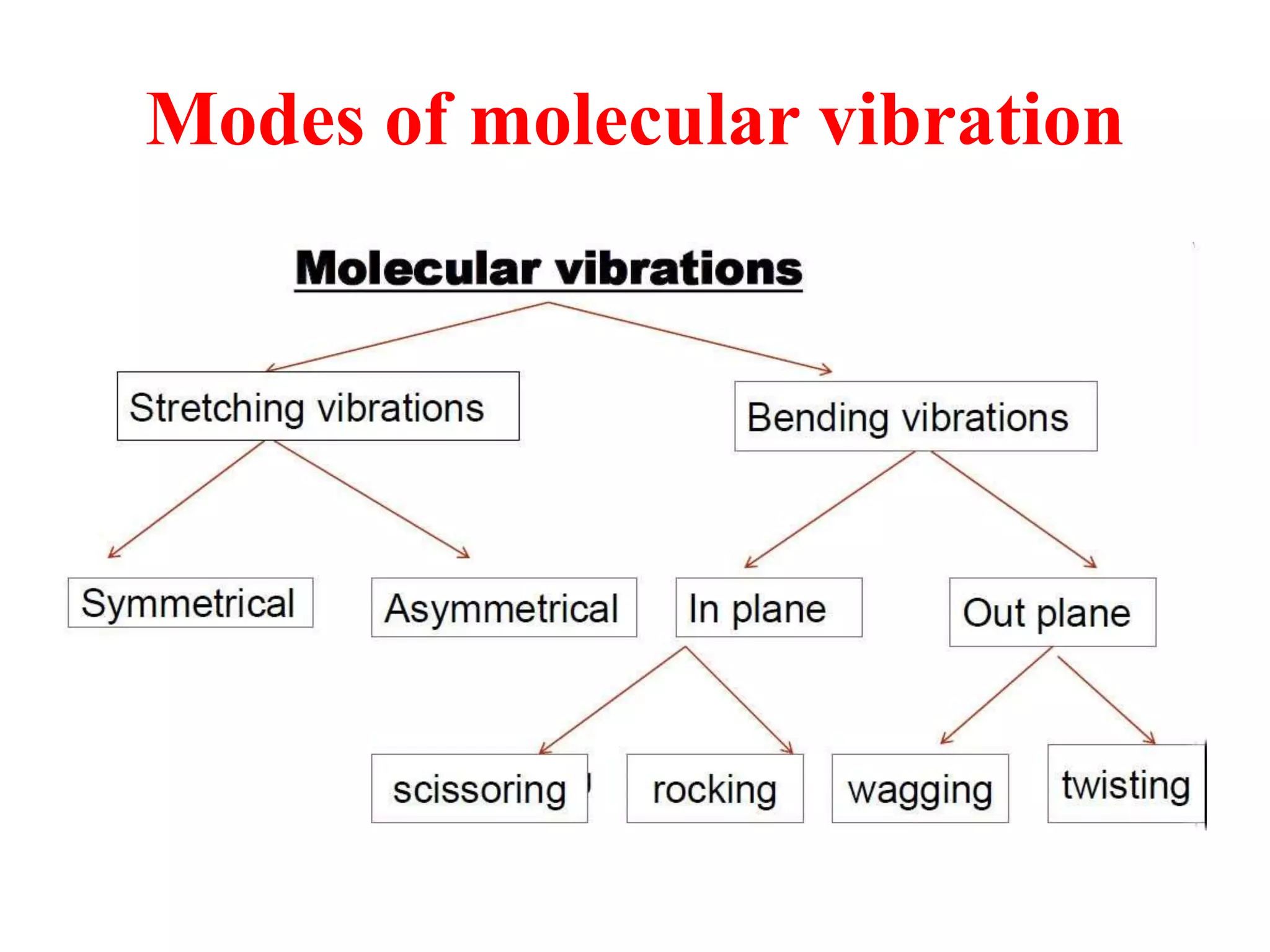 Modes of molecular vibration

Molecular vibrations

Stretching vibrations

Bending vibrations

Symmetrical

Asymmetrical

In plane

Out plane

scissoring

rocking

wagging

twisting